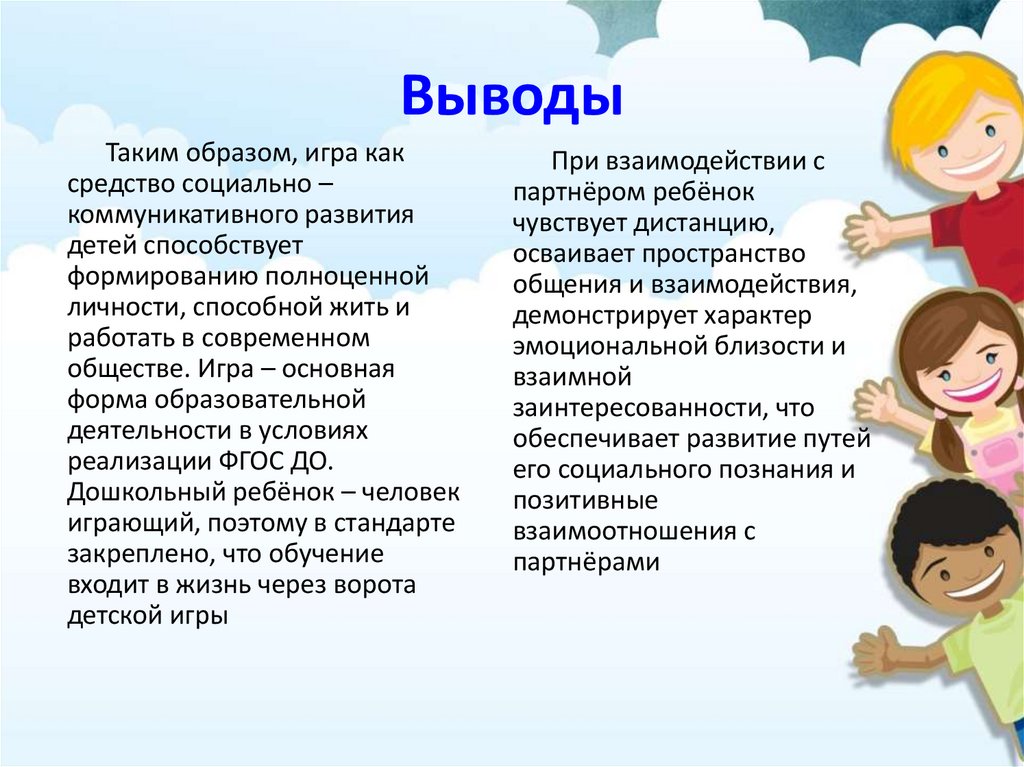 Выводы

Таким образом, игра как средство социально – коммуникативного развития детей способствует формированию полноценной личности, способной жить и работать в современном обществе. Игра – основная форма образовательной деятельности в условиях реализации ФГОС ДО. Дошкольный ребёнок – человек играющий, поэтому в стандарте закреплено, что обучение входит в жизнь через ворота детской игры

При взаимодействии с партнёром ребёнок чувствует дистанцию, осваивает пространство общения и взаимодействия, демонстрирует характер эмоциональной близости и взаимной заинтересованности, что обеспечивает развитие путей его социального познания и позитивные взаимоотношения с партнёрами